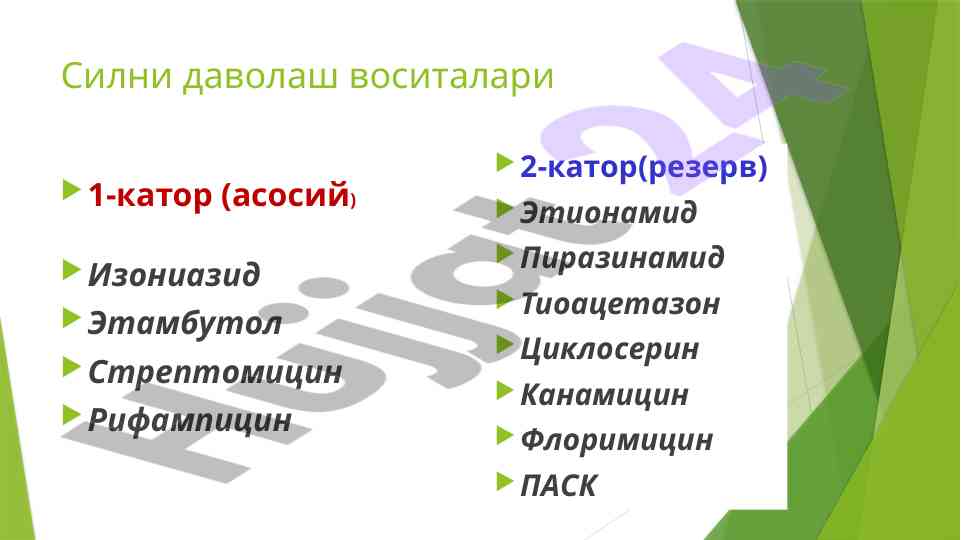 Силни даволаш воситалари

1-катор (асосий)

Изониазид
Этамбутол
Стрептомицин
Рифампицин

2-катор(резерв)
Этионамид
Пиразинамид
Тиоацетазон
Циклосерин
Канамицин
Флоримицин
ПАСК

Hujjat 24